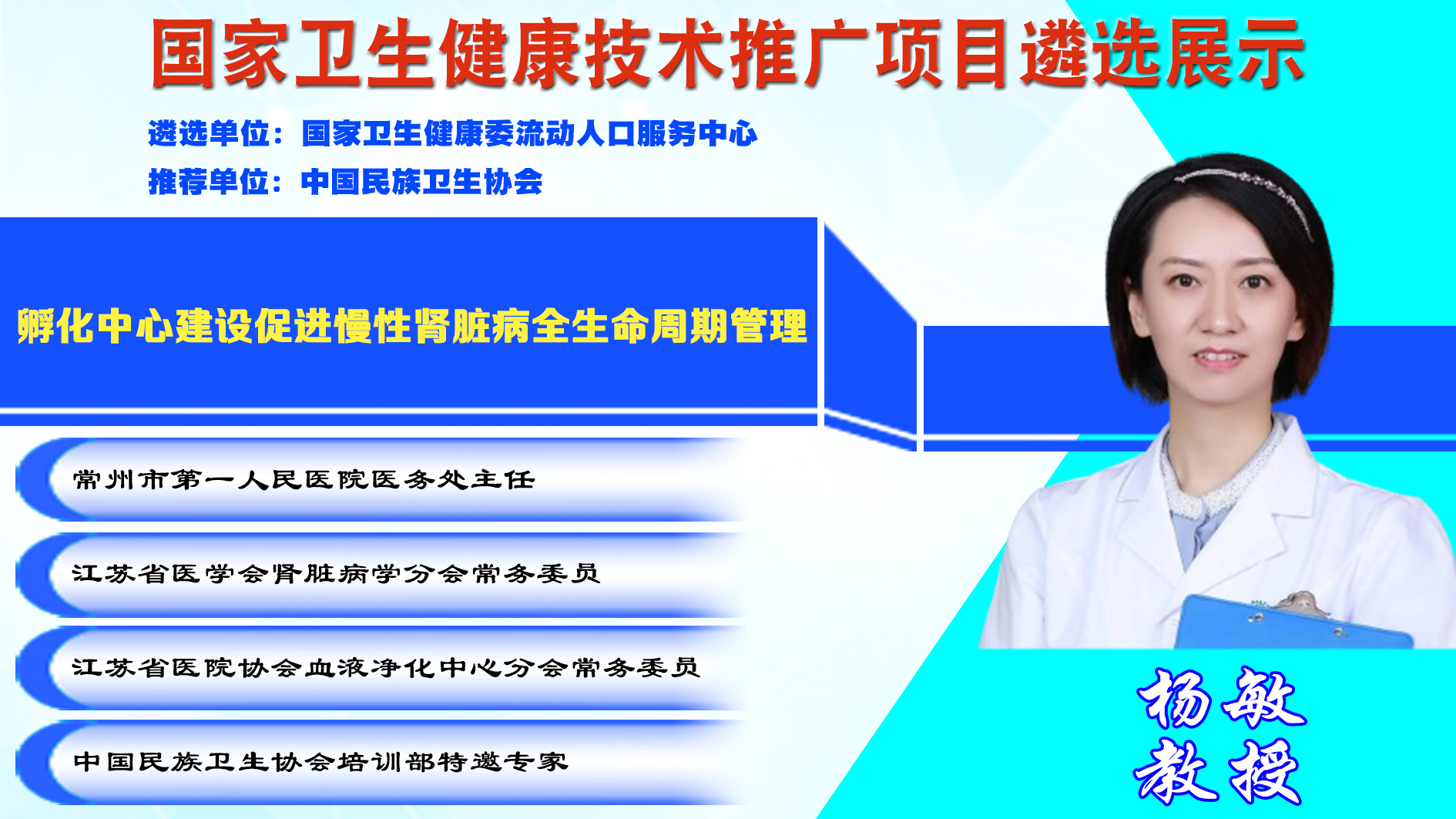 国家卫生健康技术推广项目遴选展示

遴选单位：国家卫生健康委流动人口服务中心

推荐单位：中国民族卫生协会

孵化中心建设促进慢性肾脏病全生命周期管理

常州市第一人民医院医务处主任

江苏省医学会肾脏病学分会常务委员

江苏省医院协会血液净化中心分会常务委员

中国民族卫生协会培训部特邀专家

杨敏
教授